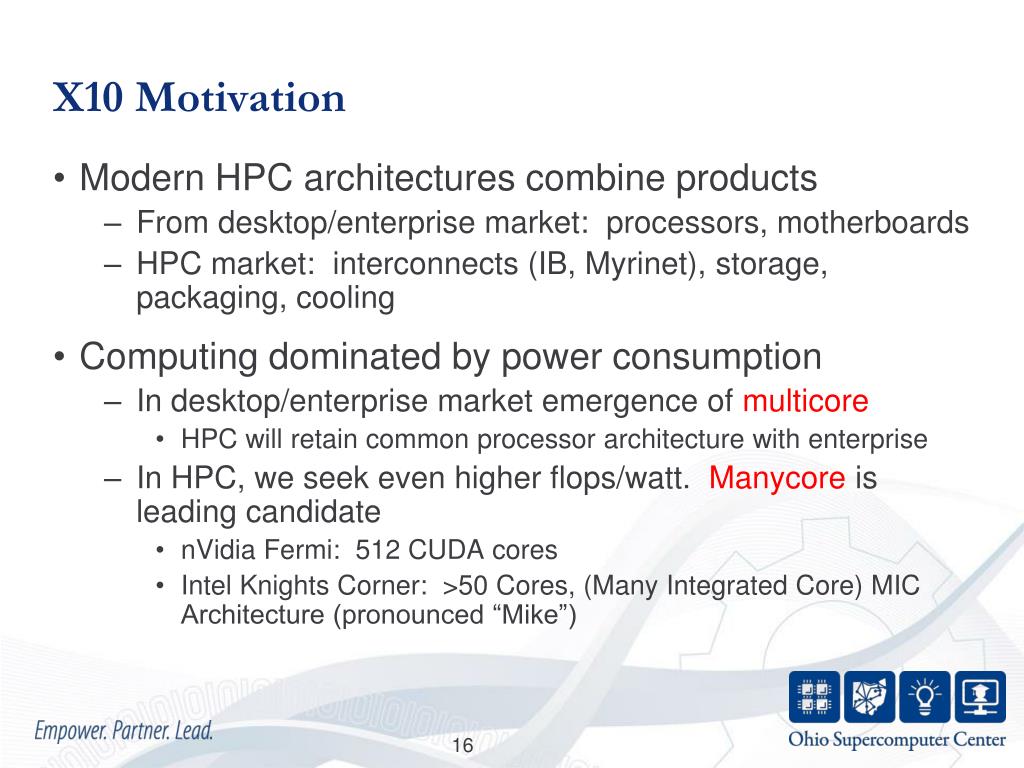 X10 Motivation

• Modern HPC architectures combine products
– From desktop/enterprise market: processors, motherboards
– HPC market: interconnects (IB, Myrinet), storage, packaging, cooling

• Computing dominated by power consumption
– In desktop/enterprise market emergence of multicore
• HPC will retain common processor architecture with enterprise
– In HPC, we seek even higher flops/watt. Manycore is leading candidate
• nVidia Fermi: 512 CUDA cores
• Intel Knights Corner: >50 Cores, (Many Integrated Core) MIC Architecture (pronounced “Mike”)

Empower. Partner. Lead.

16

Ohio Supercomputer Center